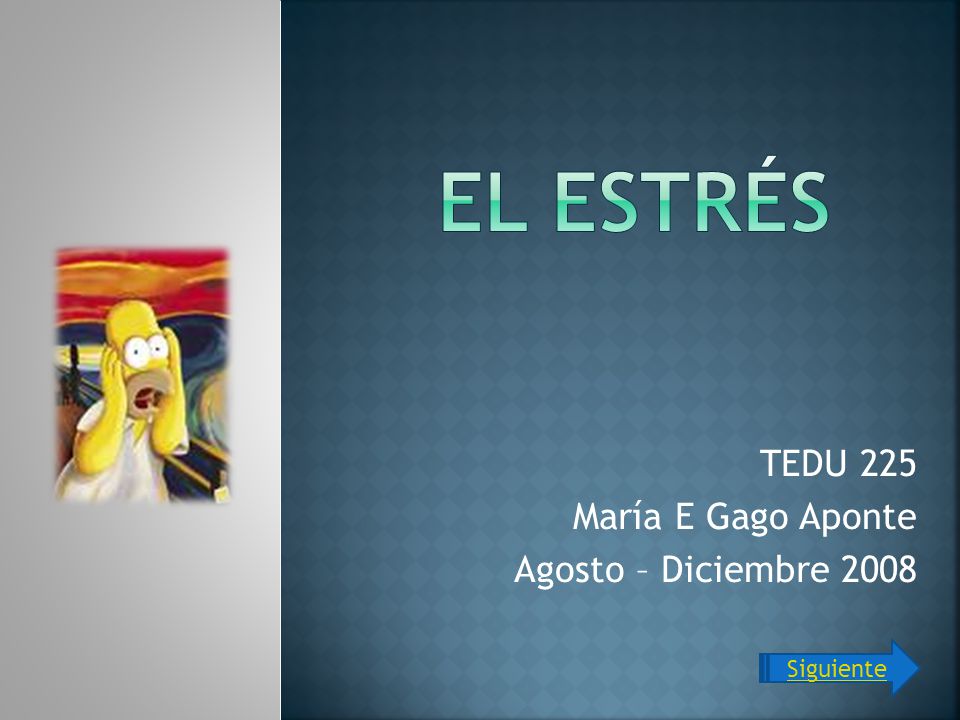 EL ESTRÉS

TEDU 225
María E Gago Aponte
Agosto – Diciembre 2008

Siguiente